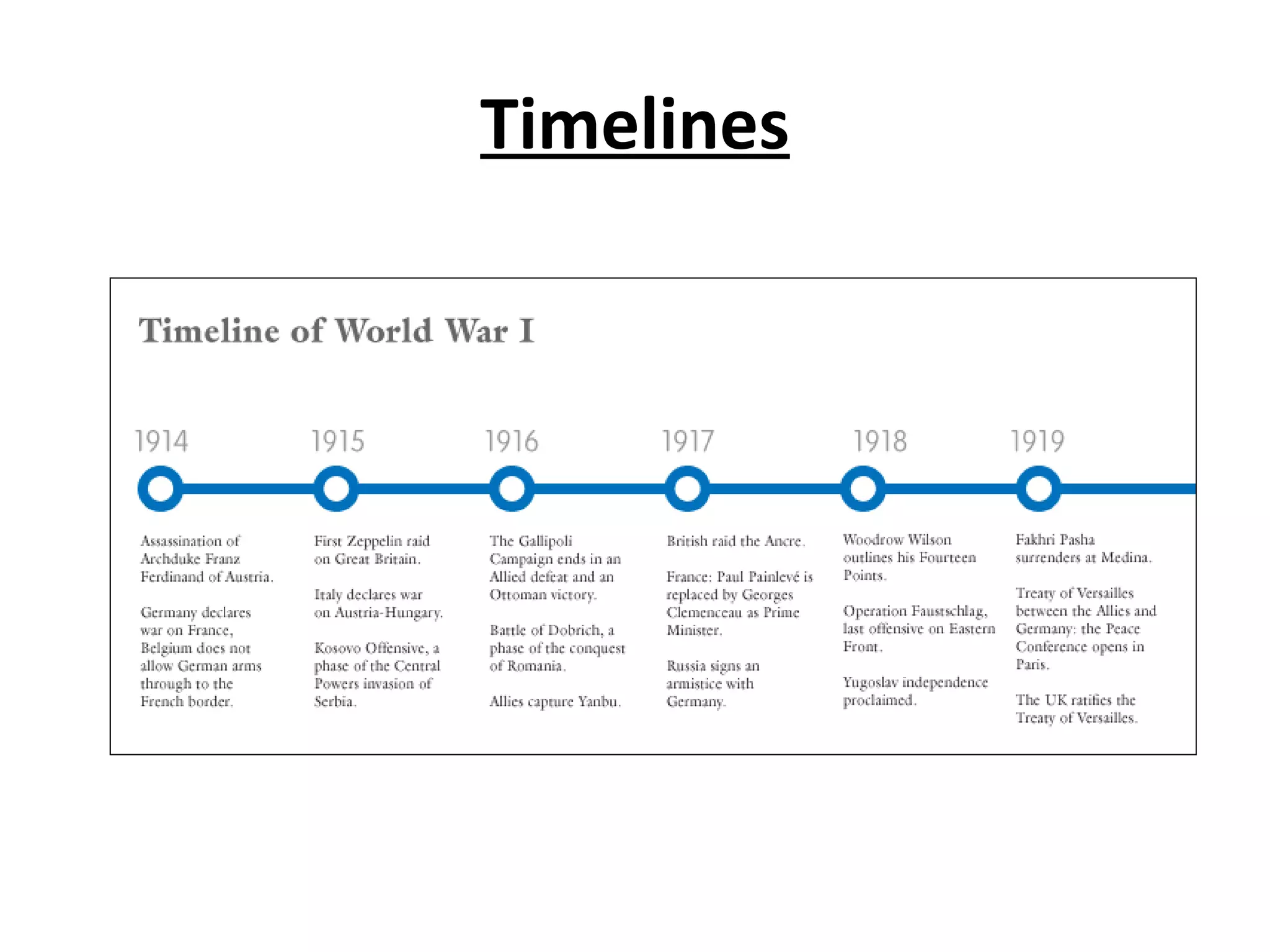 Timelines

Timeline of World War I

1914

Assassination of Archduke Franz Ferdinand of Austria.

Germany declares war on France, Belgium does not allow German arms through to the French border.

1915

First Zeppelin raid on Great Britain.

Italy declares war on Austria-Hungary.

Kosovo Offensive, a phase of the Central Powers invasion of Serbia.

1916

The Gallipoli Campaign ends in an Allied defeat and an Ottoman victory.

Battle of Dobrich, a phase of the conquest of Romania.

Allies capture Yanbu.

1917

British raid the Ancre.

France: Paul Painlevé is replaced by Georges Clemenceau as Prime Minister.

Russia signs an armistice with Germany.

1918

Woodrow Wilson outlines his Fourteen Points.

Operation Faustschlag, last offensive on Eastern Front.

Yugoslav independence proclaimed.

1919

Fakhri Pasha surrenders at Medina.

Treaty of Versailles between the Allies and Germany: the Peace Conference opens in Paris.

The UK ratifies the Treaty of Versailles.